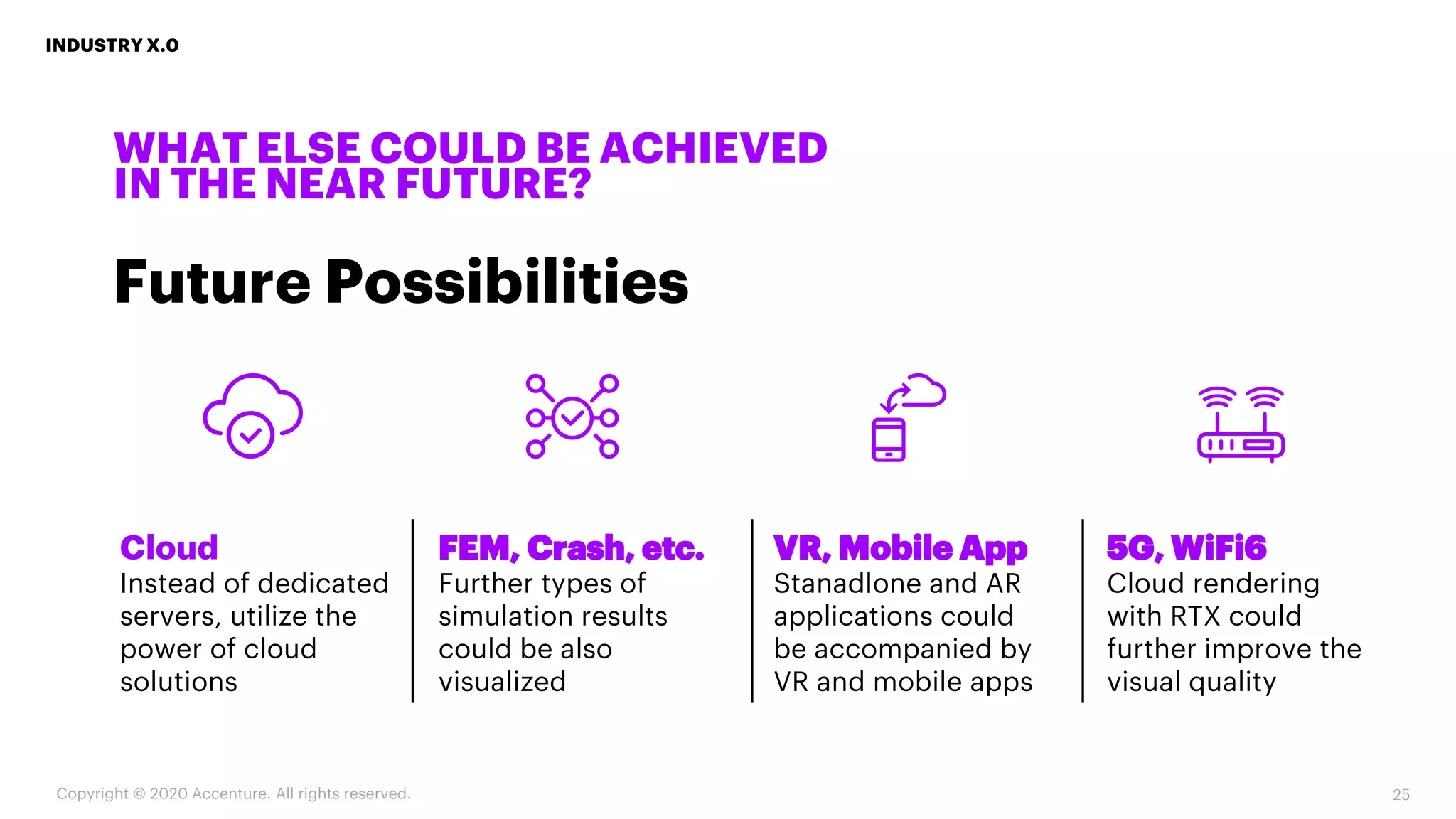 INDUSTRY X.0

WHAT ELSE COULD BE ACHIEVED IN THE NEAR FUTURE?

Future Possibilities

Cloud
Instead of dedicated servers, utilize the power of cloud solutions

FEM, Crash, etc.
Further types of simulation results could be also visualized

VR, Mobile App
Stanadlone and AR applications could be accompanied by VR and mobile apps

5G, WiFi6
Cloud rendering with RTX could further improve the visual quality

Copyright © 2020 Accenture. All rights reserved.

25